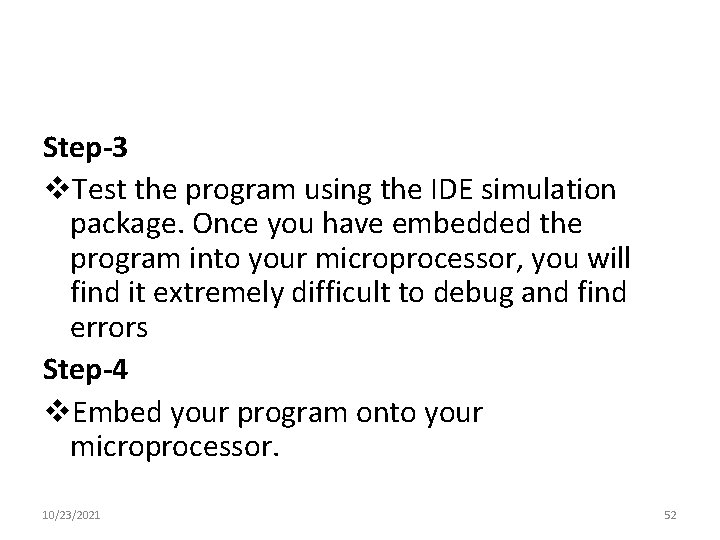 Step-3

❖Test the program using the IDE simulation package. Once you have embedded the program into your microprocessor, you will find it extremely difficult to debug and find errors

Step-4

❖Embed your program onto your microprocessor.

10/23/2021

52